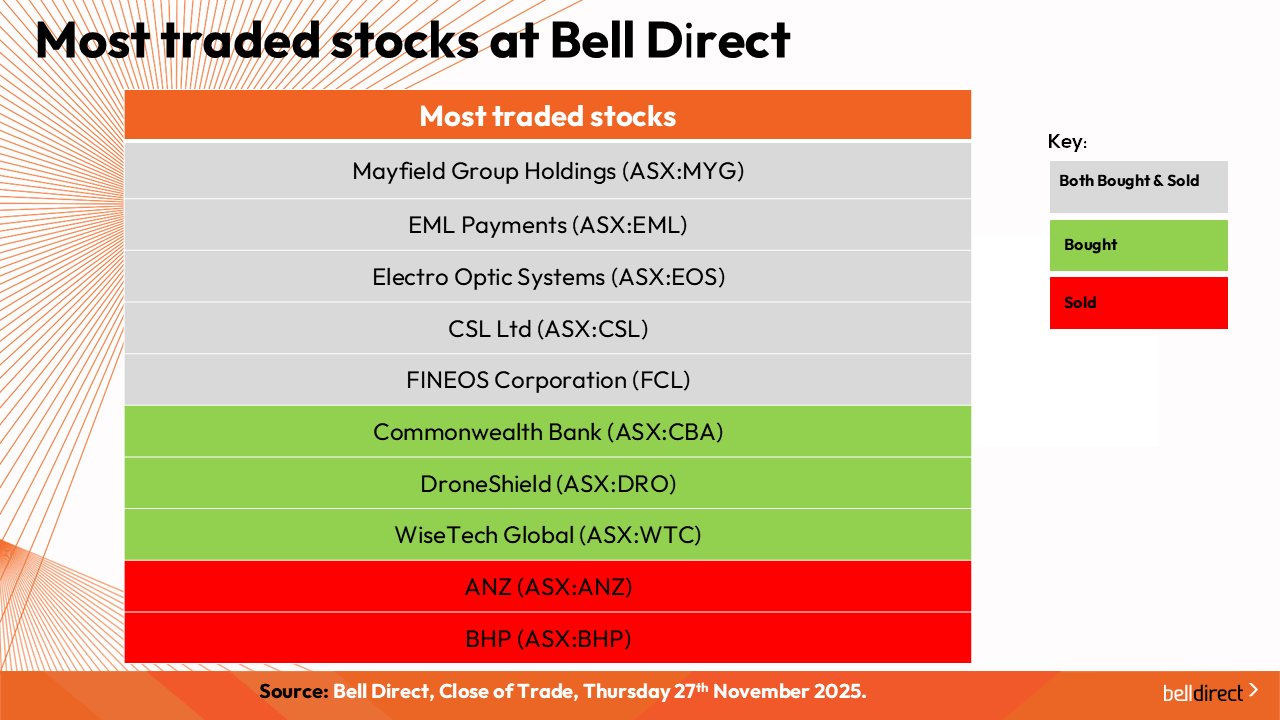 Most traded stocks at Bell Direct

| Most traded stocks |
|---|
| Mayfield Group Holdings (ASX:MYG) |
| EML Payments (ASX:EML) |
| Electro Optic Systems (ASX:EOS) |
| CSL Ltd (ASX:CSL) |
| FINEOS Corporation (FCL) |
| Commonwealth Bank (ASX:CBA) |
| DroneShield (ASX:DRO) |
| WiseTech Global (ASX:WTC) |
| ANZ (ASX:ANZ) |
| BHP (ASX:BHP) |

Key:

Both Bought & Sold

Bought

Sold

Source: Bell Direct, Close of Trade, Thursday 27$^{th}$ November 2025.

belldirect